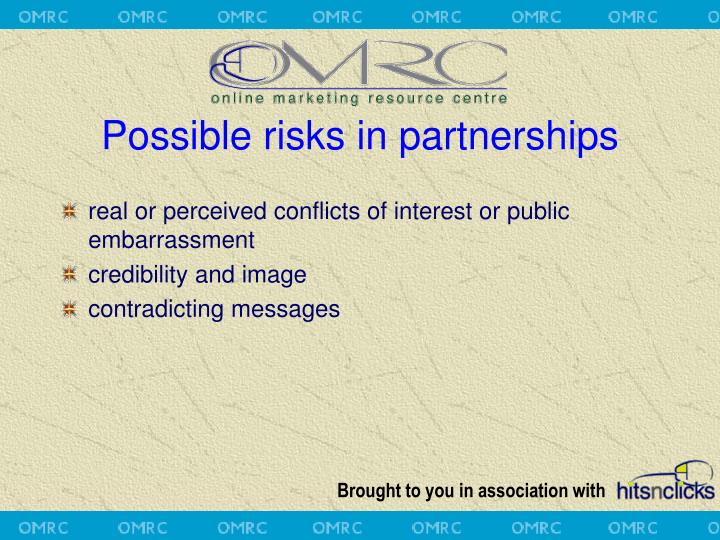 OMRC OMRC OMRC OMRC OMRC OMRC OMRC O

OMRC
online marketing resource centre

Possible risks in partnerships

real or perceived conflicts of interest or public embarrassment
credibility and image
contradicting messages

Brought to you in association with hitsnclicks

OMRC OMRC OMRC OMRC OMRC OMRC OMRC O